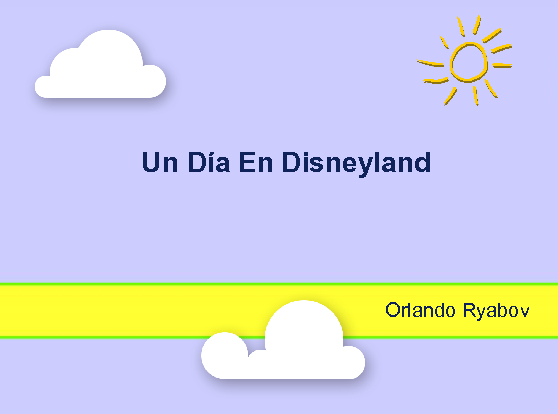 Un Día En Disneyland

Orlando Ryabov